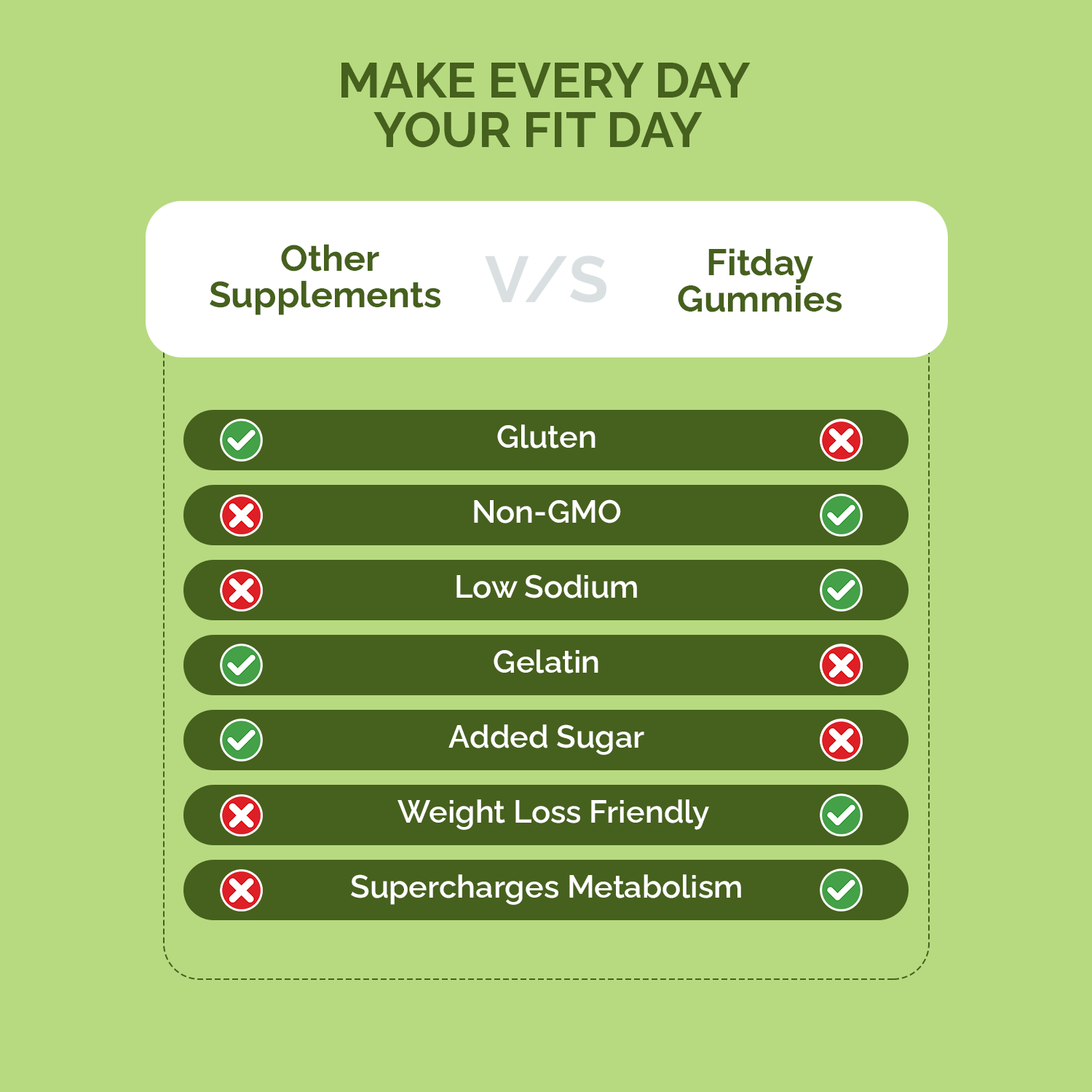 MAKE EVERY DAY
YOUR FIT DAY

| Other Supplements | V/S | Fitday Gummies |
|---|---|---|
| ✓ | Gluten | ✗ |
| ✗ | Non-GMO | ✓ |
| ✗ | Low Sodium | ✓ |
| ✓ | Gelatin | ✗ |
| ✓ | Added Sugar | ✗ |
| ✗ | Weight Loss Friendly | ✓ |
| ✗ | Supercharges Metabolism | ✓ |